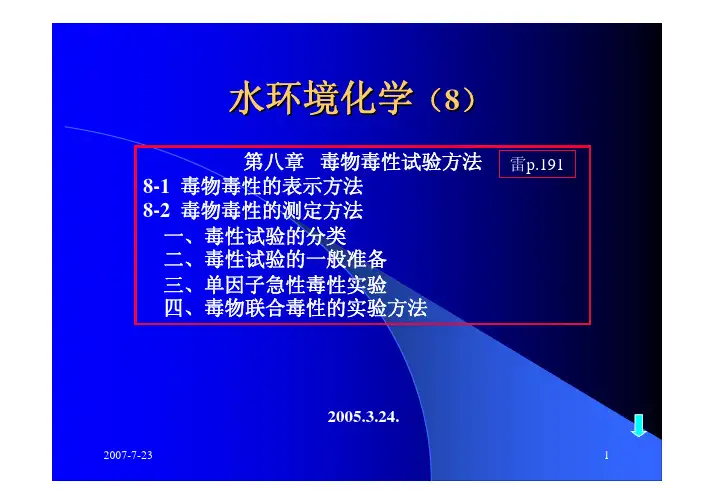 水环境化学（8）

第八章　毒物毒性试验方法

雷p.191

8-1 毒物毒性的表示方法

8-2 毒物毒性的测定方法

一、毒性试验的分类

二、毒性试验的一般准备

三、单因子急性毒性实验

四、毒物联合毒性的实验方法

2005.3.24.

2007-7-23

1